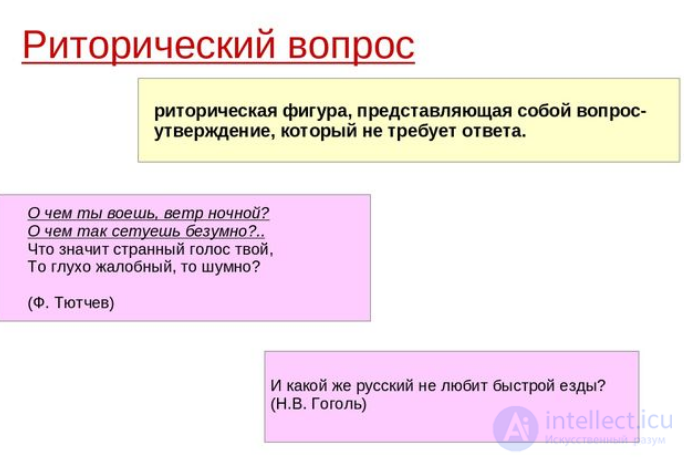 Риторический вопрос

риторическая фигура, представляющая собой вопрос-утверждение, который не требует ответа.

О чем ты воешь, ветр ночной?
О чем так сетуешь безумно?..
Что значит странный голос твой,
То глухо жалобный, то шумно?

(Ф. Тютчев)

И какой же русский не любит быстрой езды?
(Н.В. Гоголь)

intellect.icu
Искусственный разум